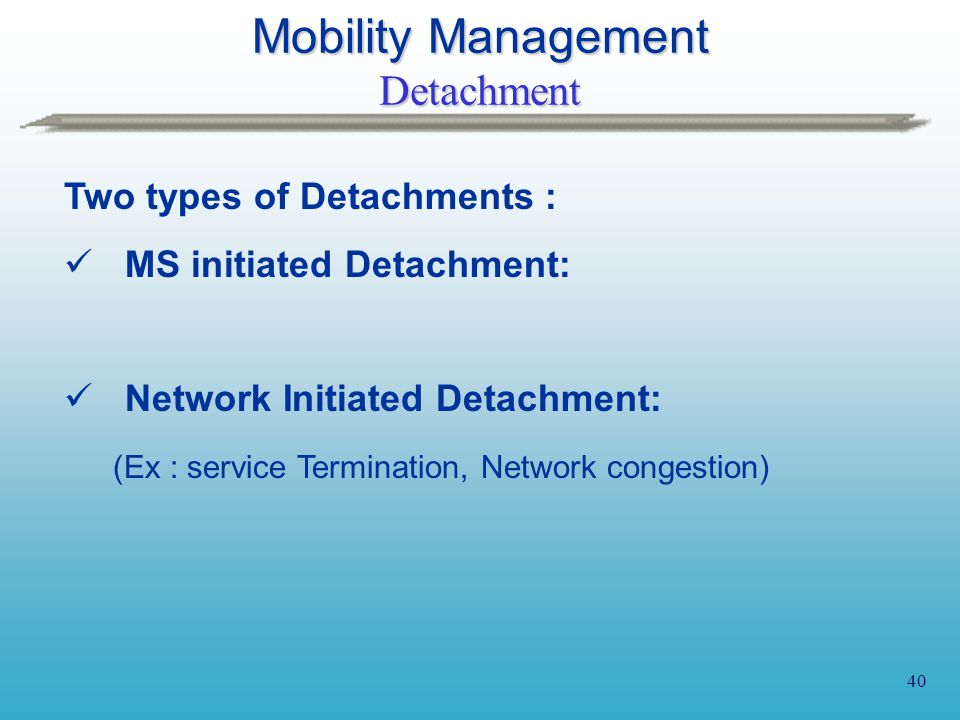 Mobility Management
Detachment

Two types of Detachments :

✓ MS initiated Detachment:

✓ Network Initiated Detachment:

(Ex : service Termination, Network congestion)

40